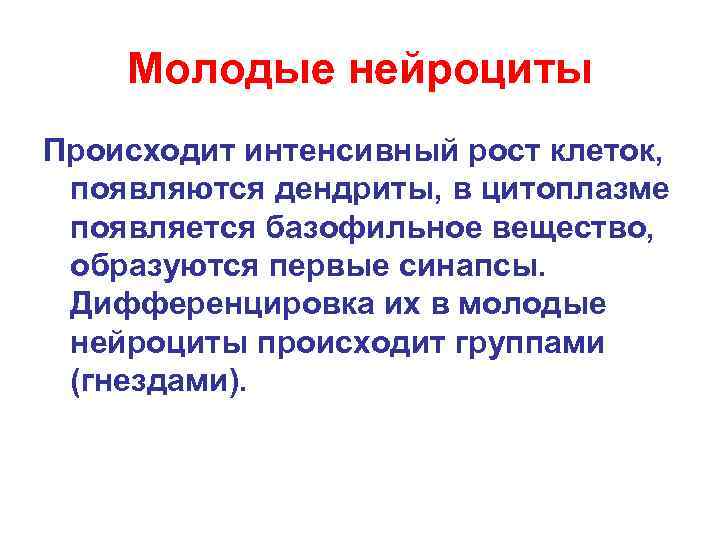 Молодые нейроциты

Происходит интенсивный рост клеток, появляются дендриты, в цитоплазме появляется базофильное вещество, образуются первые синапсы. Дифференцировка их в молодые нейроциты происходит группами (гнездами).